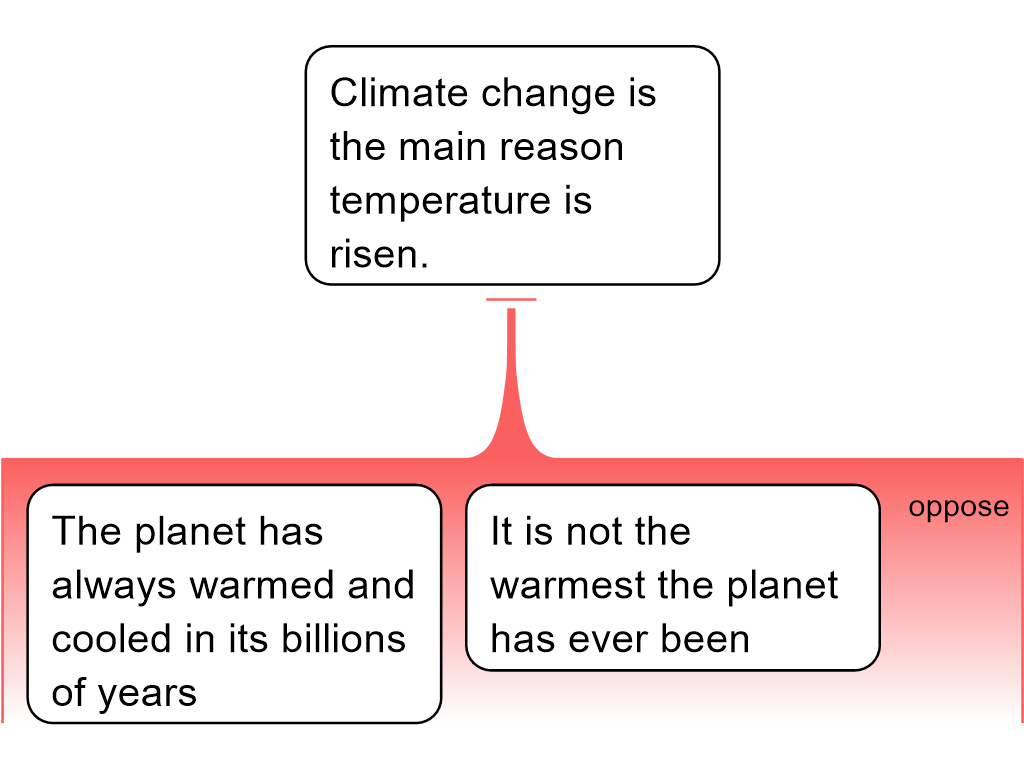 Climate change is the main reason temperature is risen.

The planet has always warmed and cooled in its billions of years

It is not the warmest the planet has ever been

oppose